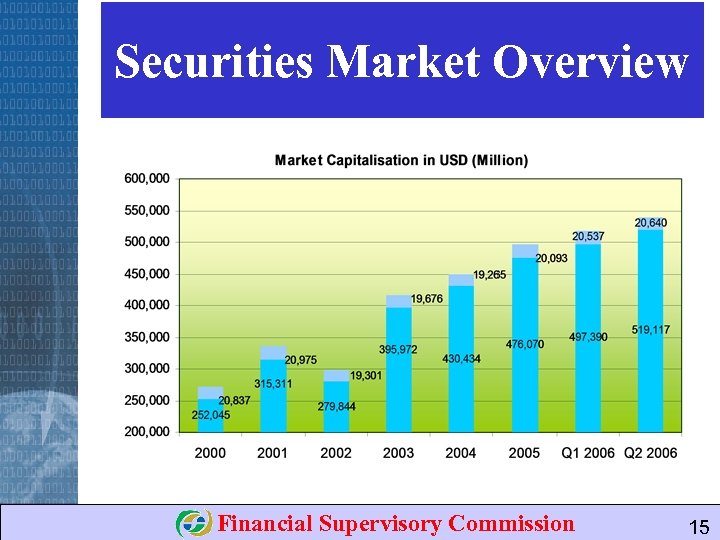 Securities Market Overview

Market Capitalisation in USD (Million)

600,000
550,000
500,000
450,000
400,000
350,000
300,000
250,000
200,000

20,837
252,045
20,975
315,311
19,301
279,844
19,676
395,972
19,265
430,434
20,093
476,070
20,537
497,390
20,640
519,117

2000 2001 2002 2003 2004 2005 Q1 2006 Q2 2006

Financial Supervisory Commission

15